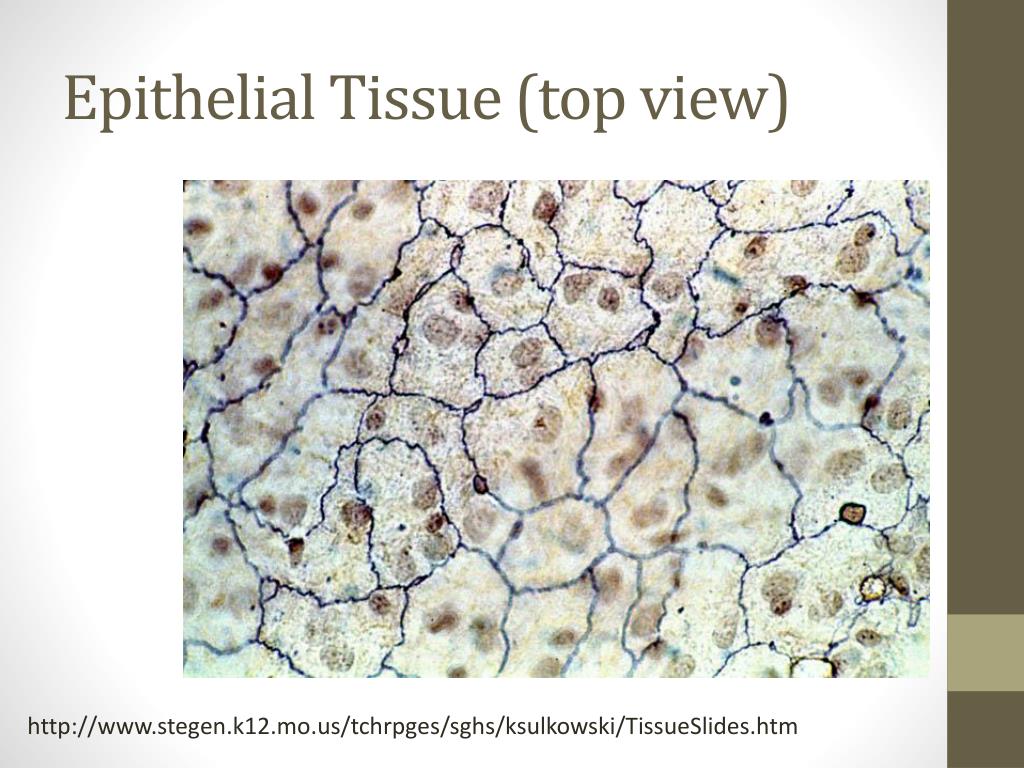 Epithelial Tissue (top view)

http://www.stegen.k12.mo.us/tchrpges/sghs/ksulkowski/TissueSlides.htm